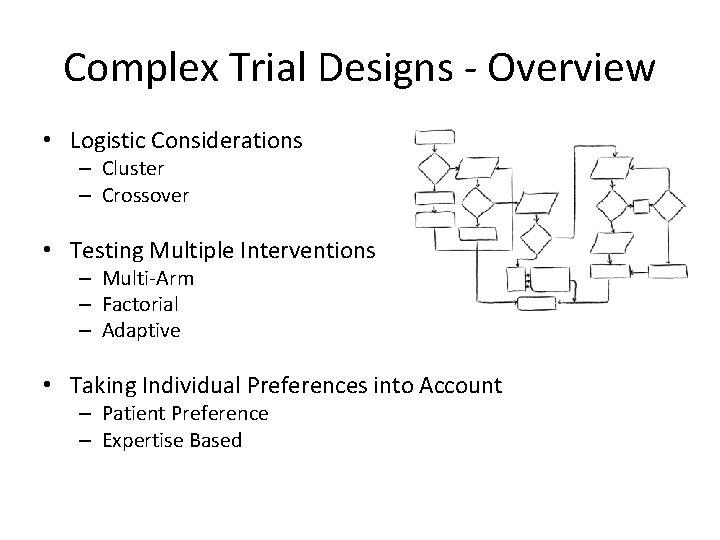 Complex Trial Designs - Overview

• Logistic Considerations
– Cluster
– Crossover

• Testing Multiple Interventions
– Multi-Arm
– Factorial
– Adaptive

• Taking Individual Preferences into Account
– Patient Preference
– Expertise Based